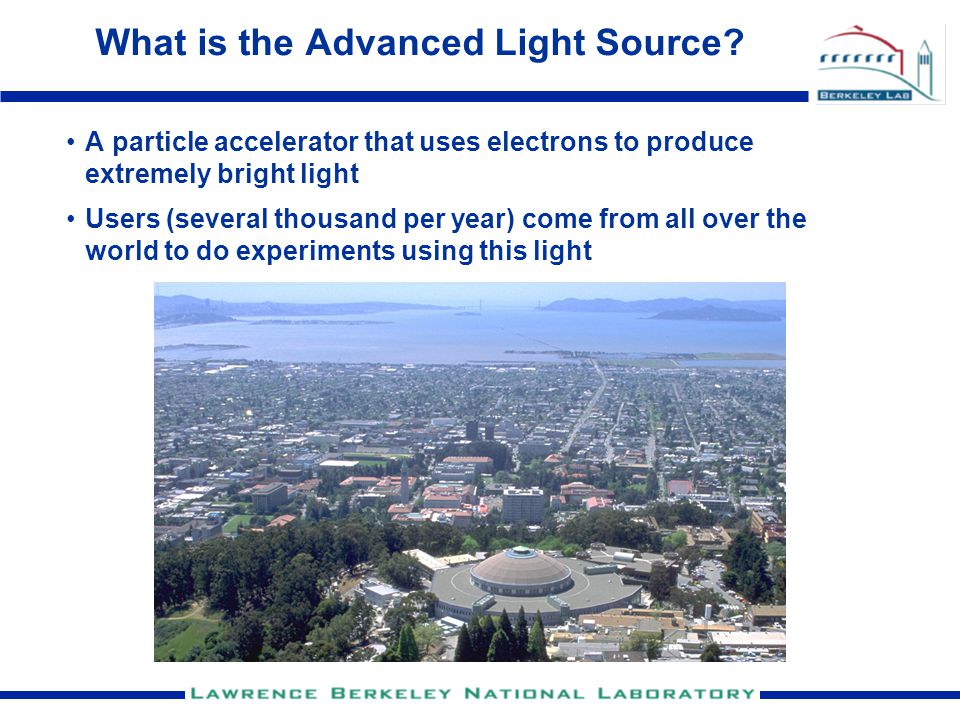 What is the Advanced Light Source?

BERKELEY LAB

• A particle accelerator that uses electrons to produce extremely bright light

• Users (several thousand per year) come from all over the world to do experiments using this light

LAWRENCE BERKELEY NATIONAL LABORATORY